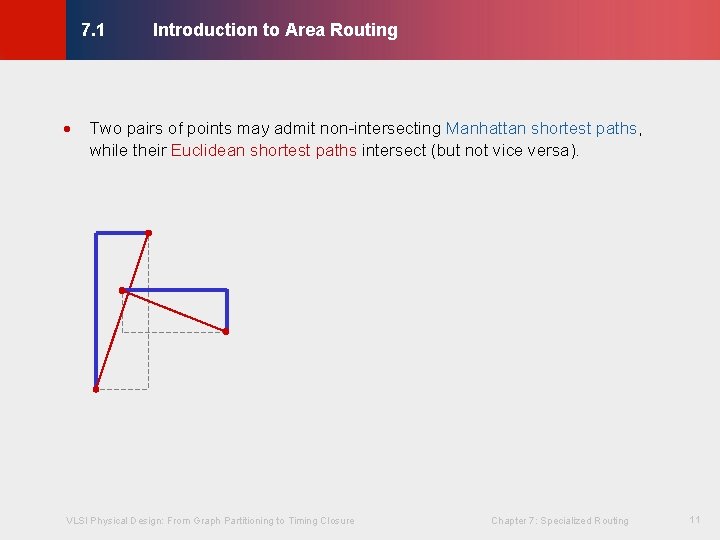 7.1 Introduction to Area Routing

• Two pairs of points may admit non-intersecting Manhattan shortest paths, while their Euclidean shortest paths intersect (but not vice versa).

VLSI Physical Design: From Graph Partitioning to Timing Closure

Chapter 7: Specialized Routing

11